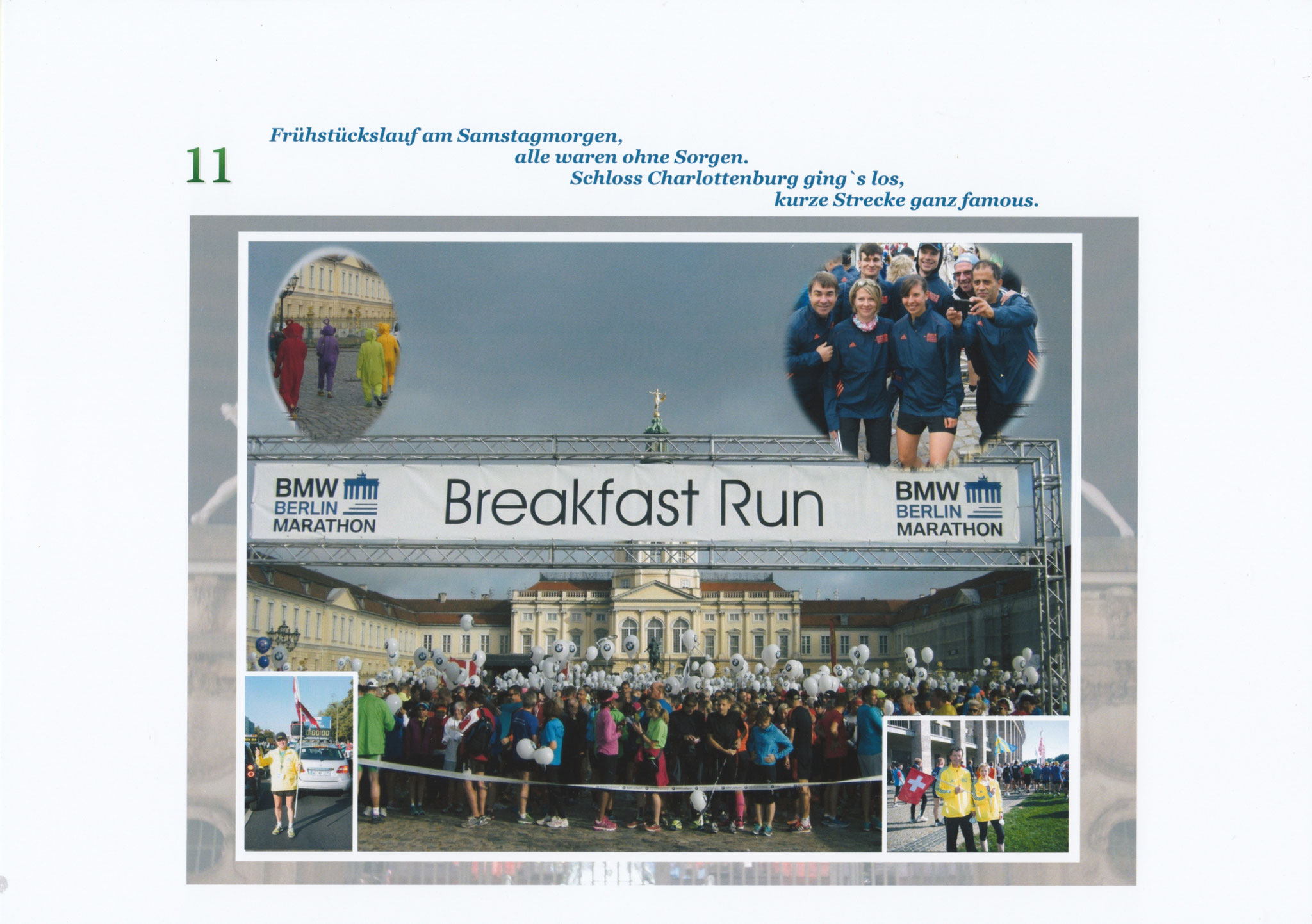 11

Frühstückslauf am Samstagmorgen,
alle waren ohne Sorgen.
Schloss Charlottenburg ging`s los,
kurze Strecke ganz famous.

BMW BERLIN MARATHON

Breakfast Run

BMW BERLIN MARATHON